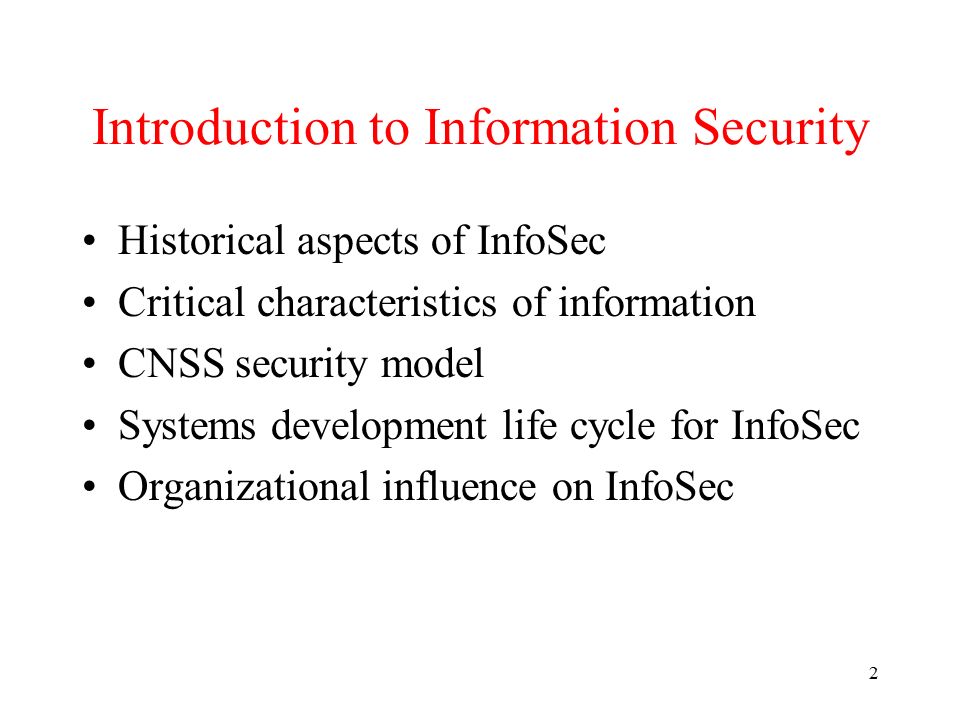 Introduction to Information Security

• Historical aspects of InfoSec
• Critical characteristics of information
• CNSS security model
• Systems development life cycle for InfoSec
• Organizational influence on InfoSec

2